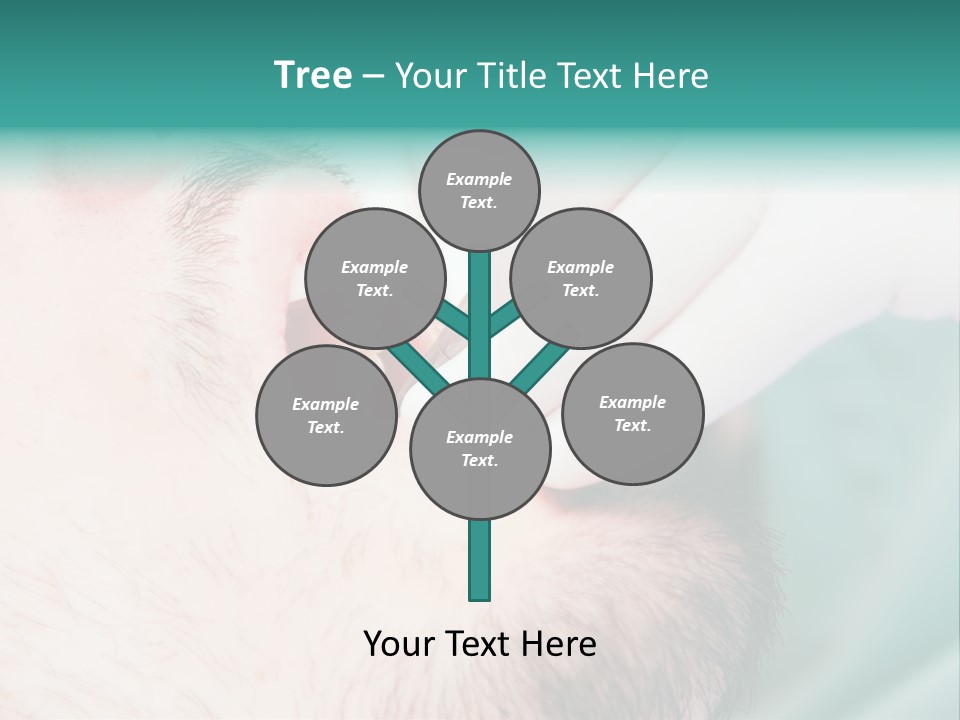 Tree – Your Title Text Here

Example Text.

Example Text.

Example Text.

Example Text.

Example Text.

Example Text.

Your Text Here